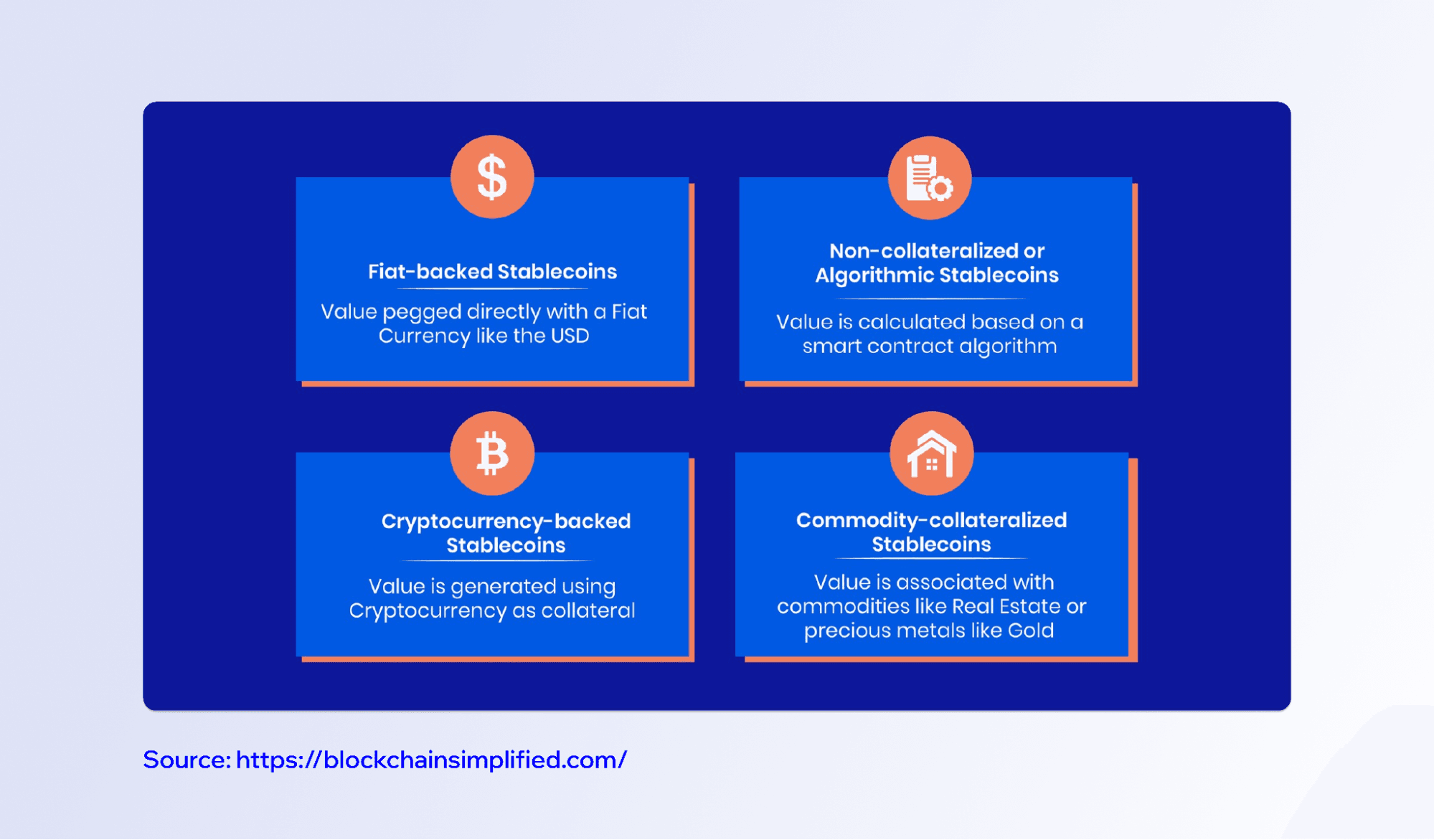 Fiat-backed Stablecoins

Value pegged directly with a Fiat Currency like the USD

Non-collateralized or Algorithmic Stablecoins

Value is calculated based on a smart contract algorithm

Cryptocurrency-backed Stablecoins

Value is generated using Cryptocurrency as collateral

Commodity-collateralized Stablecoins

Value is associated with commodities like Real Estate or precious metals like Gold

Source: https://blockchainsimplified.com/